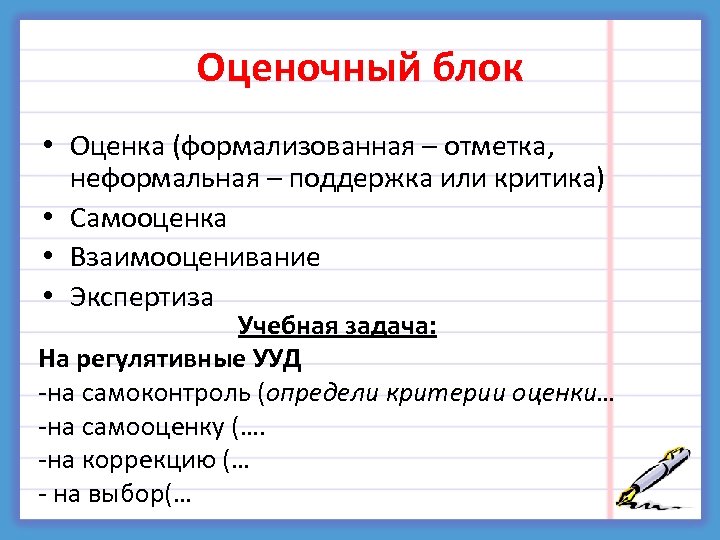 Оценочный блок

• Оценка (формализованная – отметка, неформальная – поддержка или критика)
• Самооценка
• Взаимооценивание
• Экспертиза

Учебная задача:

На регулятивные УУД
-на самоконтроль (определи критерии оценки…
-на самооценку (….
-на коррекцию (…
- на выбор(…